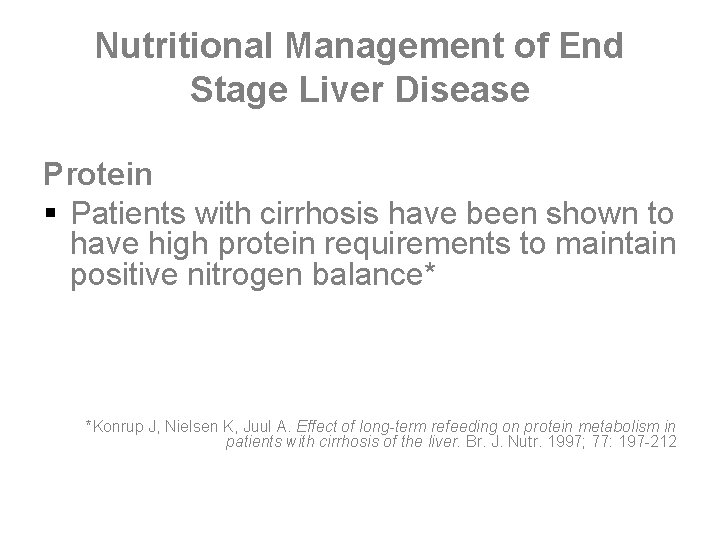 Nutritional Management of End Stage Liver Disease

Protein

▪ Patients with cirrhosis have been shown to have high protein requirements to maintain positive nitrogen balance*

*Konrup J, Nielsen K, Juul A. Effect of long-term refeeding on protein metabolism in patients with cirrhosis of the liver. Br. J. Nutr. 1997; 77: 197-212